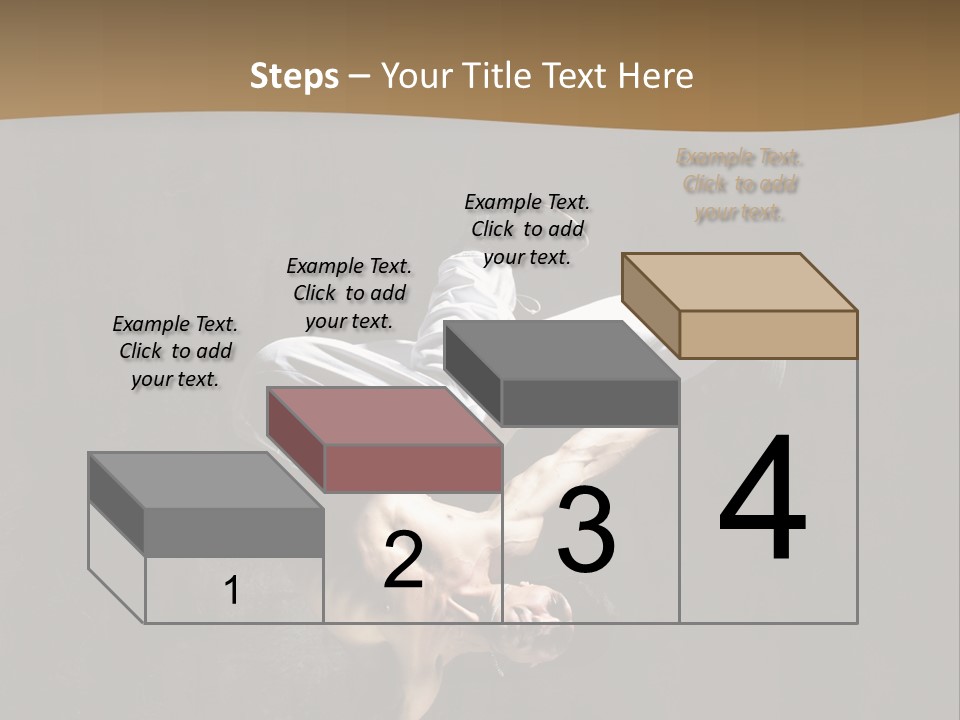 Steps – Your Title Text Here

Example Text. Click to add your text.

Example Text. Click to add your text.

Example Text. Click to add your text.

Example Text. Click to add your text.

1

2

3

4